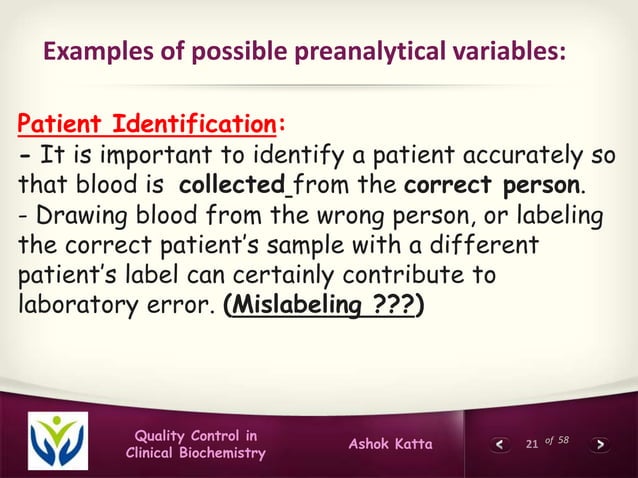 Examples of possible preanalytical variables:

Patient Identification:
- It is important to identify a patient accurately so that blood is collected from the correct person.
- Drawing blood from the wrong person, or labeling the correct patient's sample with a different patient's label can certainly contribute to laboratory error. (Mislabeling ???)

Quality Control in Clinical Biochemistry

Ashok Katta

21 of 58